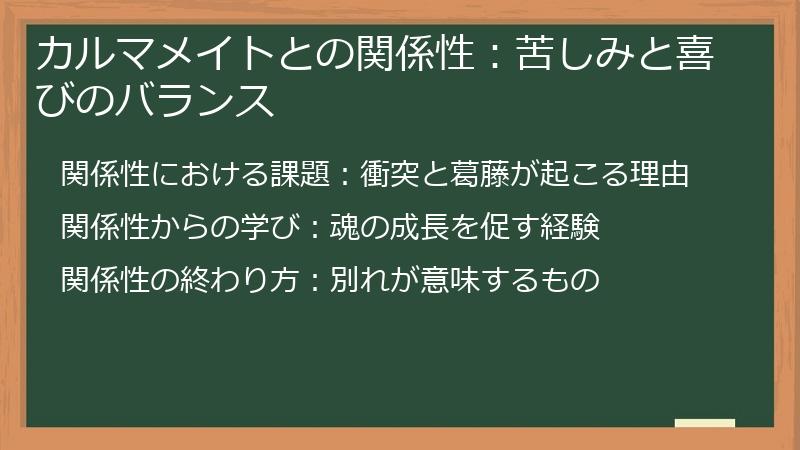 カルマメイトとの関係性：苦しみと喜びのバランス

関係性における課題：衝突と葛藤が起こる理由

関係性からの学び：魂の成長を促す経験

関係性の終わり方：別れが意味するもの